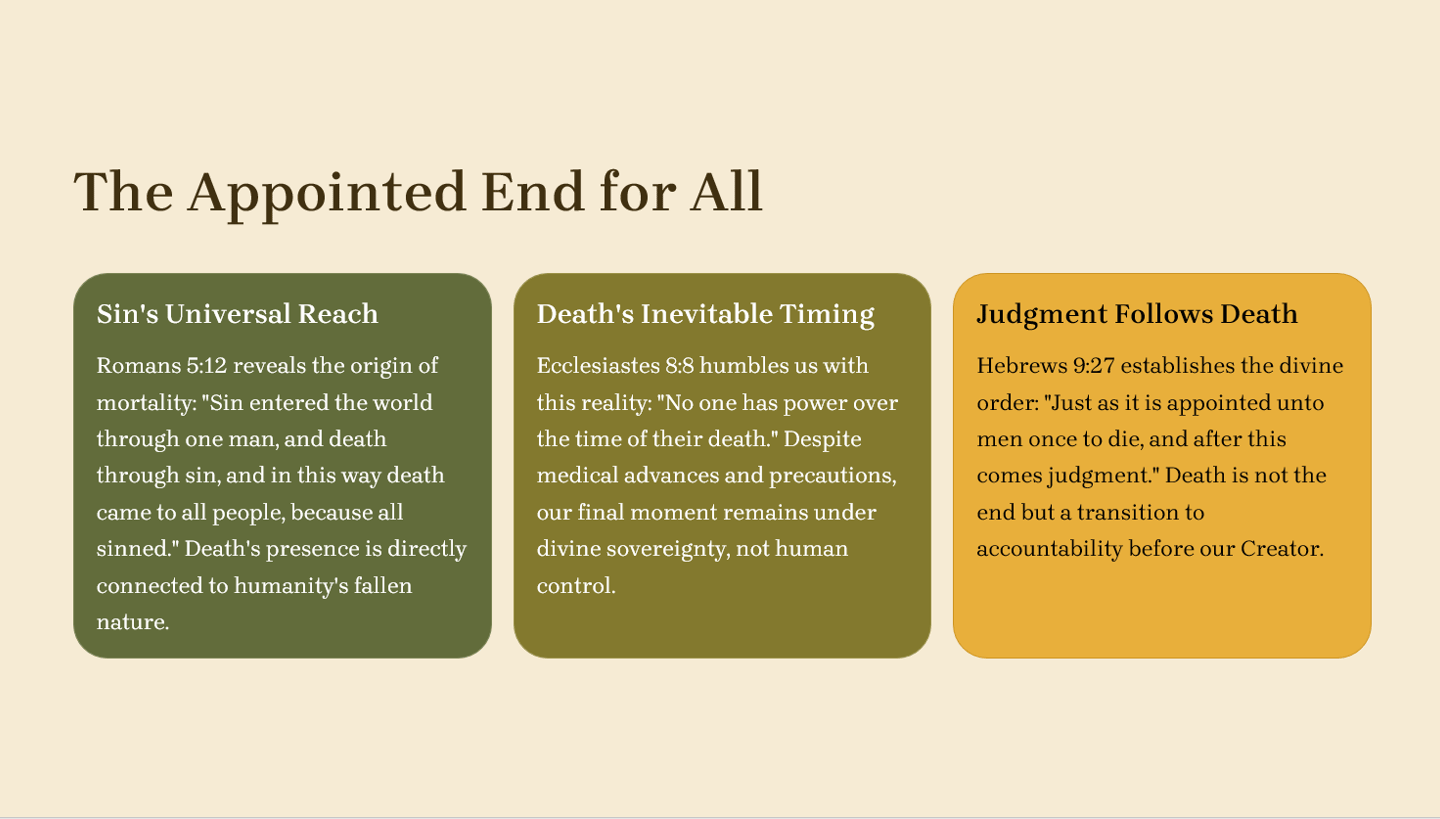 The Appointed End for All

Sin's Universal Reach

Romans 5:12 reveals the origin of mortality: "Sin entered the world through one man, and death through sin, and in this way death came to all people, because all sinned." Death's presence is directly connected to humanity's fallen nature.

Death's Inevitable Timing

Ecclesiastes 8:8 humbles us with this reality: "No one has power over the time of their death." Despite medical advances and precautions, our final moment remains under divine sovereignty, not human control.

Judgment Follows Death

Hebrews 9:27 establishes the divine order: "Just as it is appointed unto men once to die, and after this comes judgment." Death is not the end but a transition to accountability before our Creator.